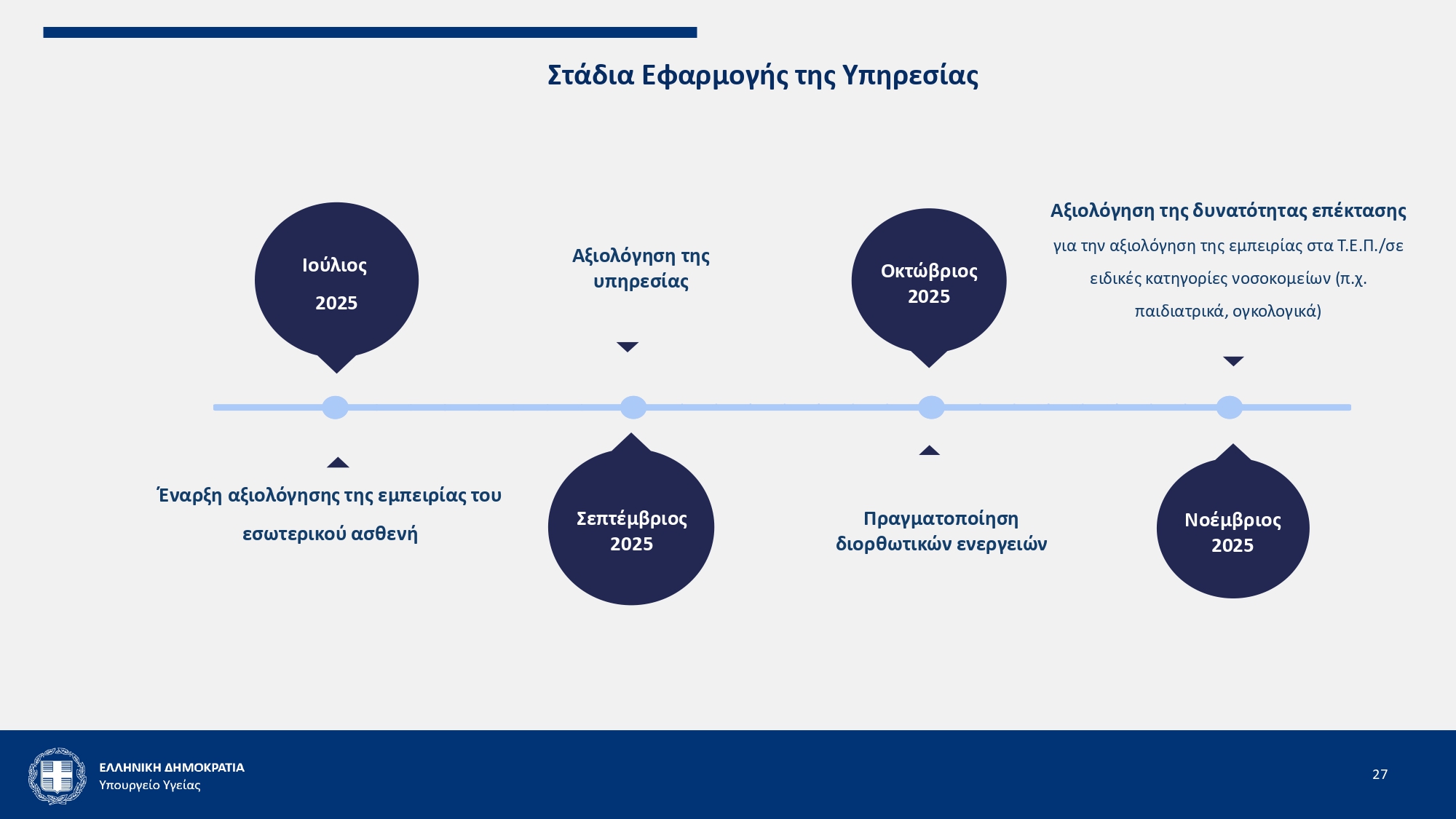 Στάδια Εφαρμογής της Υπηρεσίας

Ιούλιος
2025

Έναρξη αξιολόγησης της εμπειρίας του εσωτερικού ασθενή

Αξιολόγηση της υπηρεσίας

Σεπτέμβριος
2025

Οκτώβριος
2025

Πραγματοποίηση διορθωτικών ενεργειών

Αξιολόγηση της δυνατότητας επέκτασης
για την αξιολόγηση της εμπειρίας στα Τ.Ε.Π./σε ειδικές κατηγορίες νοσοκομείων (π.χ. παιδιατρικά, ογκολογικά)

Νοέμβριος
2025

ΕΛΛΗΝΙΚΗ ΔΗΜΟΚΡΑΤΙΑ
Υπουργείο Υγείας

27